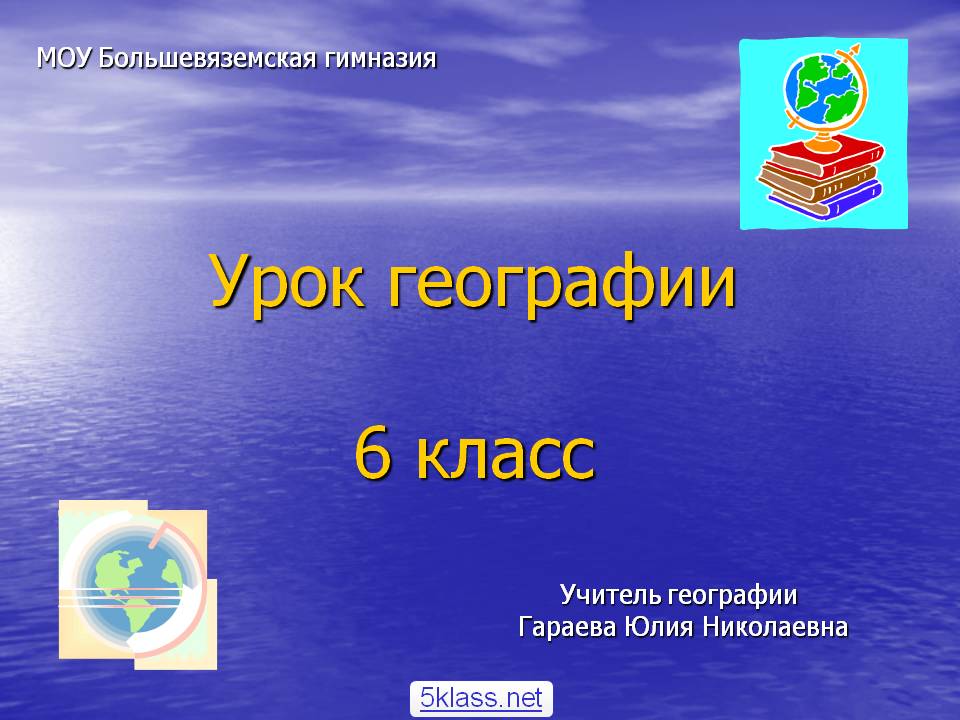 МОУ Большевяземская гимназия

Урок географии

6 класс

Учитель географии
Гараева Юлия Николаевна

5klass.net